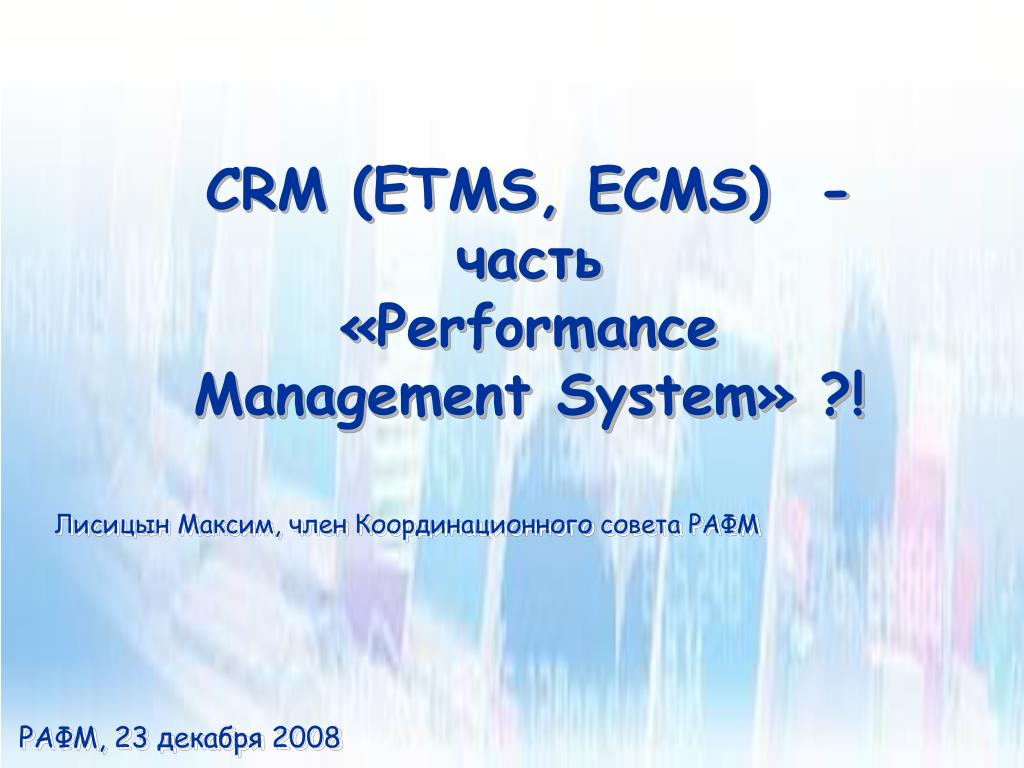 CRM (ETMS, ECMS) - часть «Performance Management System» ?!

Лисицын Максим, член Координационного совета РАФМ

РАФМ, 23 декабря 2008